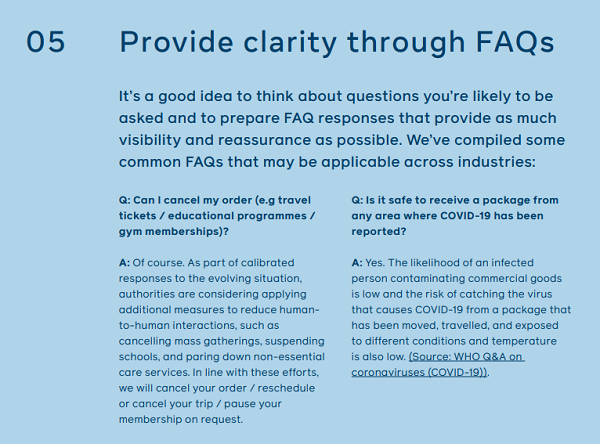 05 Provide clarity through FAQs

It's a good idea to think about questions you're likely to be asked and to prepare FAQ responses that provide as much visibility and reassurance as possible. We've compiled some common FAQs that may be applicable across industries:

Q: Can I cancel my order (e.g travel tickets / educational programmes / gym memberships)?

A: Of course. As part of calibrated responses to the evolving situation, authorities are considering applying additional measures to reduce human-to-human interactions, such as cancelling mass gatherings, suspending schools, and paring down non-essential care services. In line with these efforts, we will cancel your order / reschedule or cancel your trip / pause your membership on request.

Q: Is it safe to receive a package from any area where COVID-19 has been reported?

A: Yes. The likelihood of an infected person contaminating commercial goods is low and the risk of catching the virus that causes COVID-19 from a package that has been moved, travelled, and exposed to different conditions and temperature is also low. (Source: WHO Q&A on coronaviruses (COVID-19)).